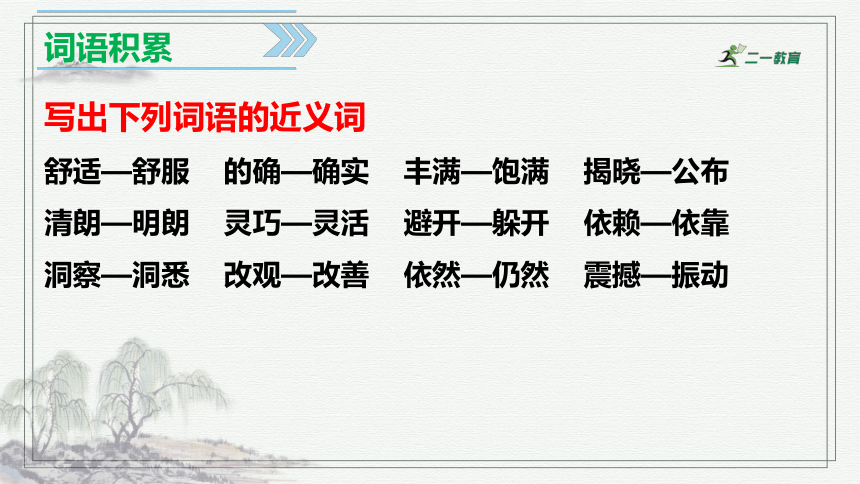 词语积累

二一教育

写出下列词语的近义词

舒适—舒服　的确—确实　丰满—饱满　揭晓—公布

清朗—明朗　灵巧—灵活　避开—躲开　依赖—依靠

洞察—洞悉　改观—改善　依然—仍然　震撼—振动